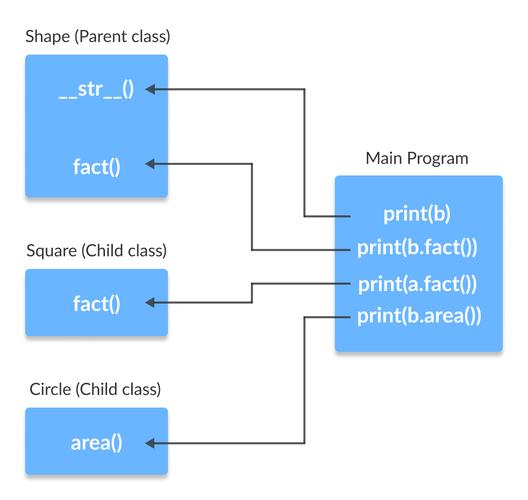 Shape (Parent class)

__str__()

fact()

Square (Child class)

fact()

Circle (Child class)

area()

Main Program

print(b)
print(b.fact())
print(a.fact())
print(b.area())